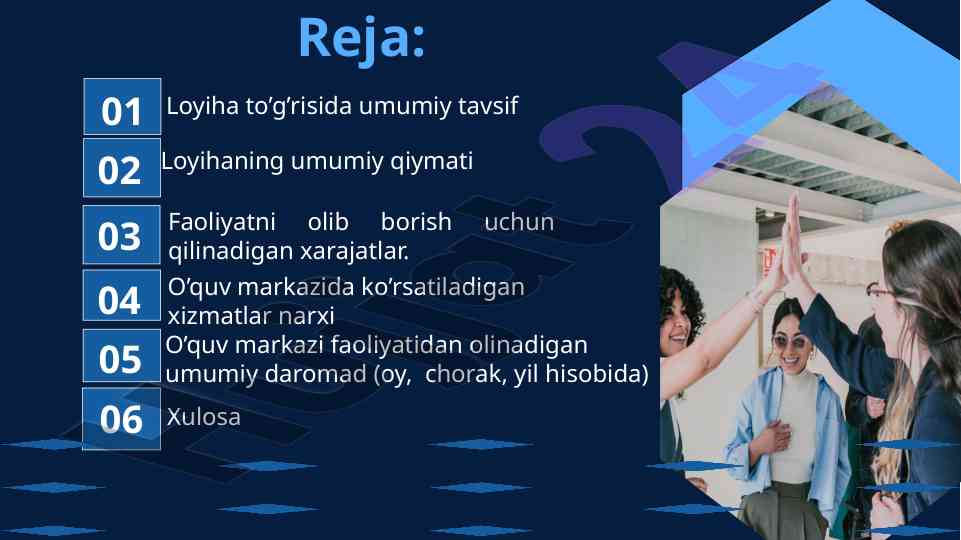 Reja:

01 Loyiha to’g’risida umumiy tavsif

02 Loyihaning umumiy qiymati

03 Faoliyatni olib borish uchun qilinadigan xarajatlar.

04 O’quv markazida ko’rsatiladigan xizmatlar narxi

05 O’quv markazi faoliyatidan olinadigan umumiy daromad (oy, chorak, yil hisobida)

06 Xulosa